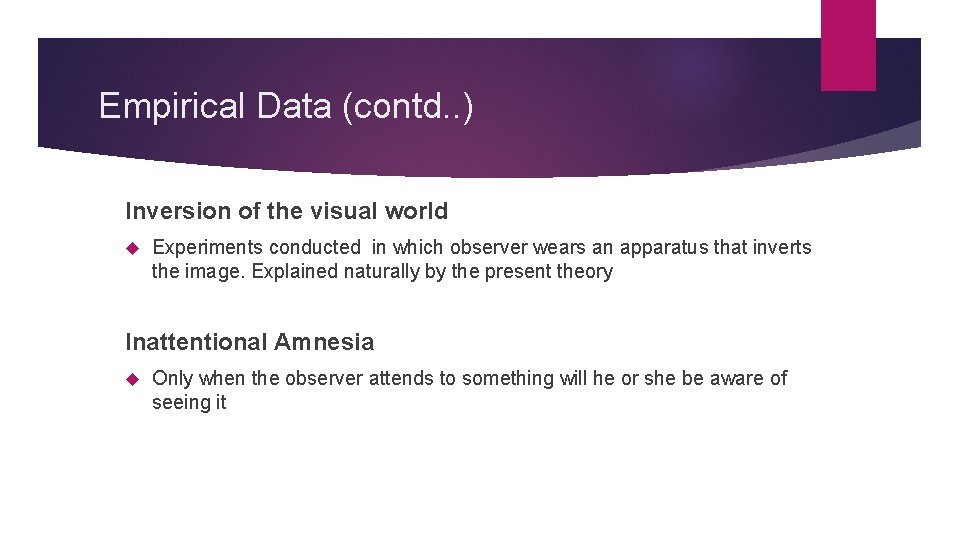 Empirical Data (contd..)

Inversion of the visual world

Experiments conducted in which observer wears an apparatus that inverts the image. Explained naturally by the present theory

Inattentional Amnesia

Only when the observer attends to something will he or she be aware of seeing it